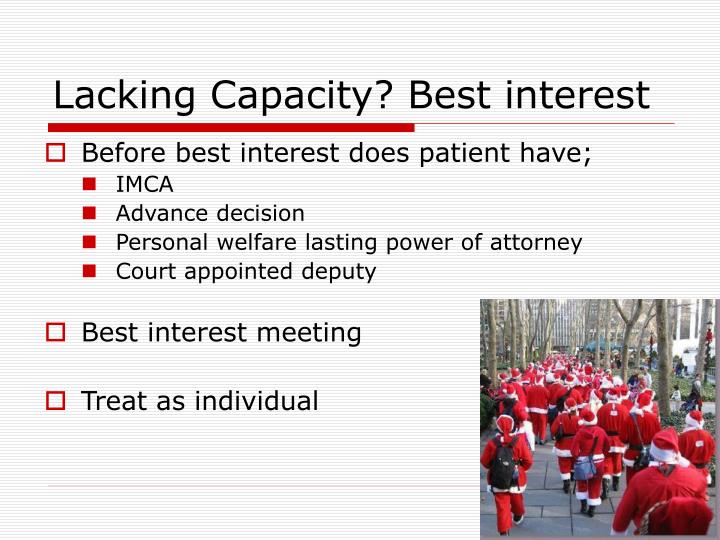 Lacking Capacity? Best interest

Before best interest does patient have;

IMCA

Advance decision

Personal welfare lasting power of attorney

Court appointed deputy

Best interest meeting

Treat as individual